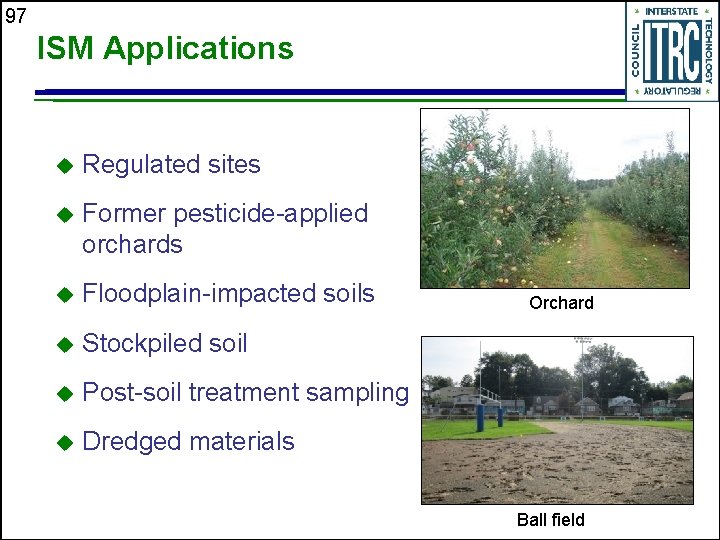 97

ISM Applications

INTERSTATE TECHNOLOGY REGULATORY COUNCIL ITRC

◆ Regulated sites
◆ Former pesticide-applied orchards
◆ Floodplain-impacted soils
◆ Stockpiled soil
◆ Post-soil treatment sampling
◆ Dredged materials

Orchard

Ball field